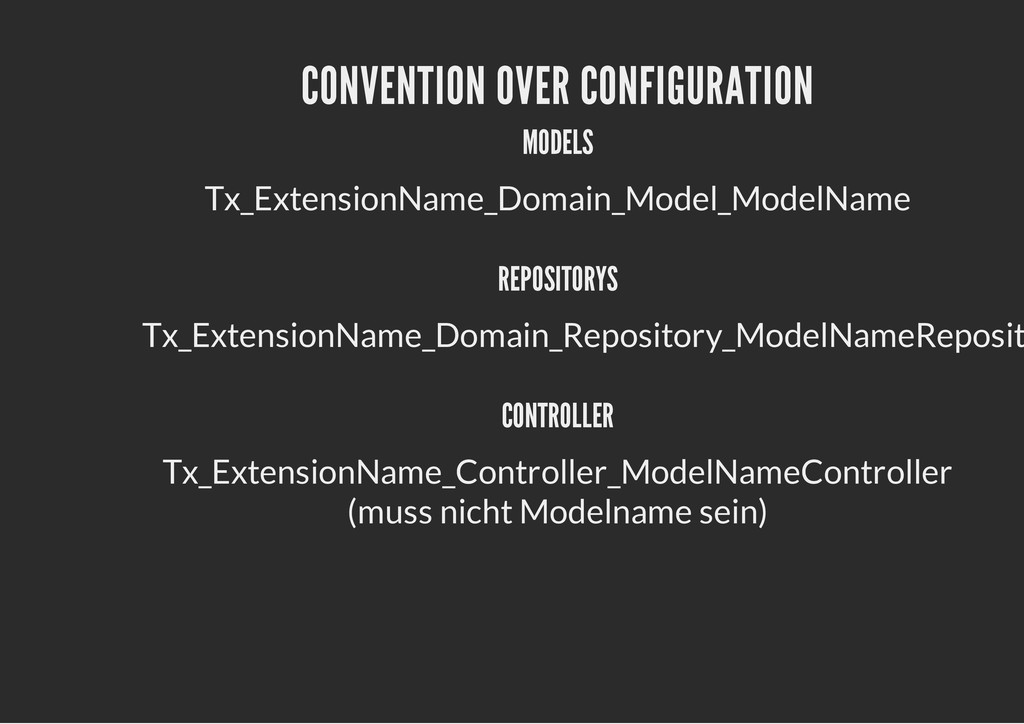 CONVENTION OVER CONFIGURATION

MODELS

Tx_ExtensionName_Domain_Model_ModelName

REPOSITORYS

Tx_ExtensionName_Domain_Repository_ModelNameReposit

CONTROLLER

Tx_ExtensionName_Controller_ModelNameController
(muss nicht Modelname sein)